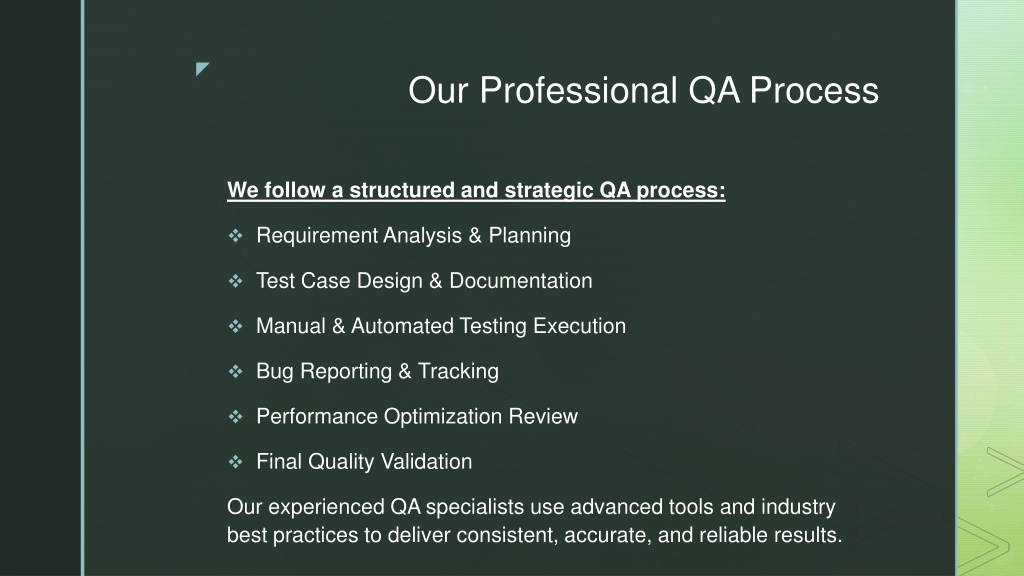 Our Professional QA Process

We follow a structured and strategic QA process:

❖ Requirement Analysis & Planning

❖ Test Case Design & Documentation

❖ Manual & Automated Testing Execution

❖ Bug Reporting & Tracking

❖ Performance Optimization Review

❖ Final Quality Validation

Our experienced QA specialists use advanced tools and industry best practices to deliver consistent, accurate, and reliable results.